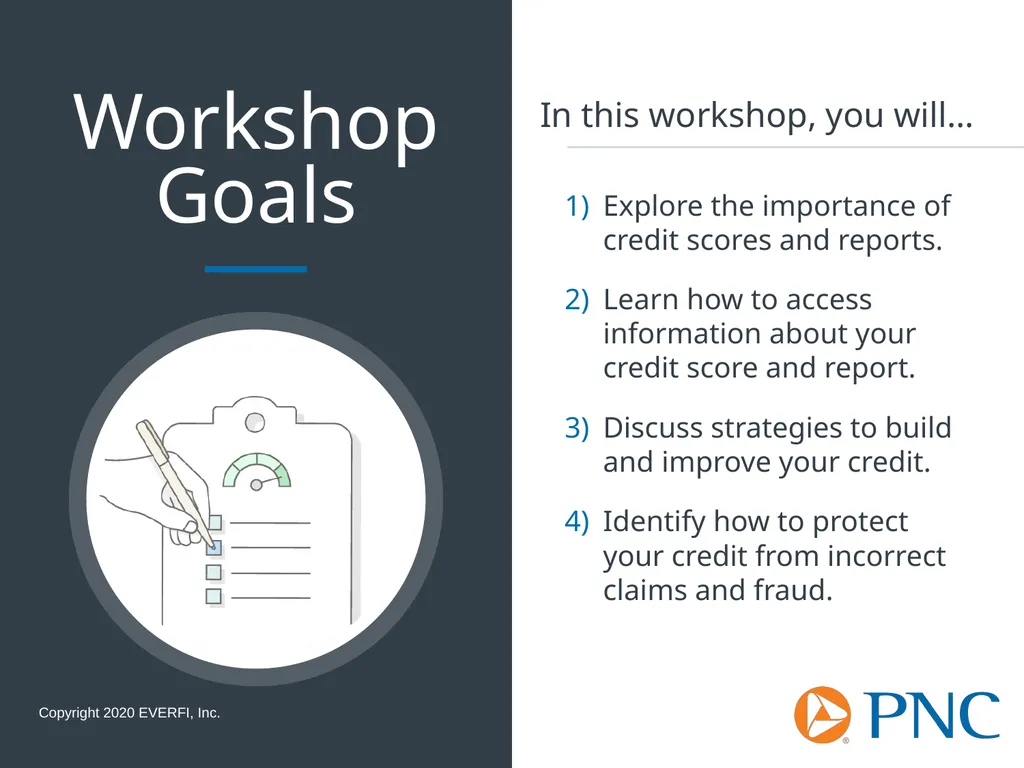 Workshop Goals

Copyright 2020 EVERFI, Inc.

In this workshop, you will…

1) Explore the importance of credit scores and reports.

2) Learn how to access information about your credit score and report.

3) Discuss strategies to build and improve your credit.

4) Identify how to protect your credit from incorrect claims and fraud.

PNC